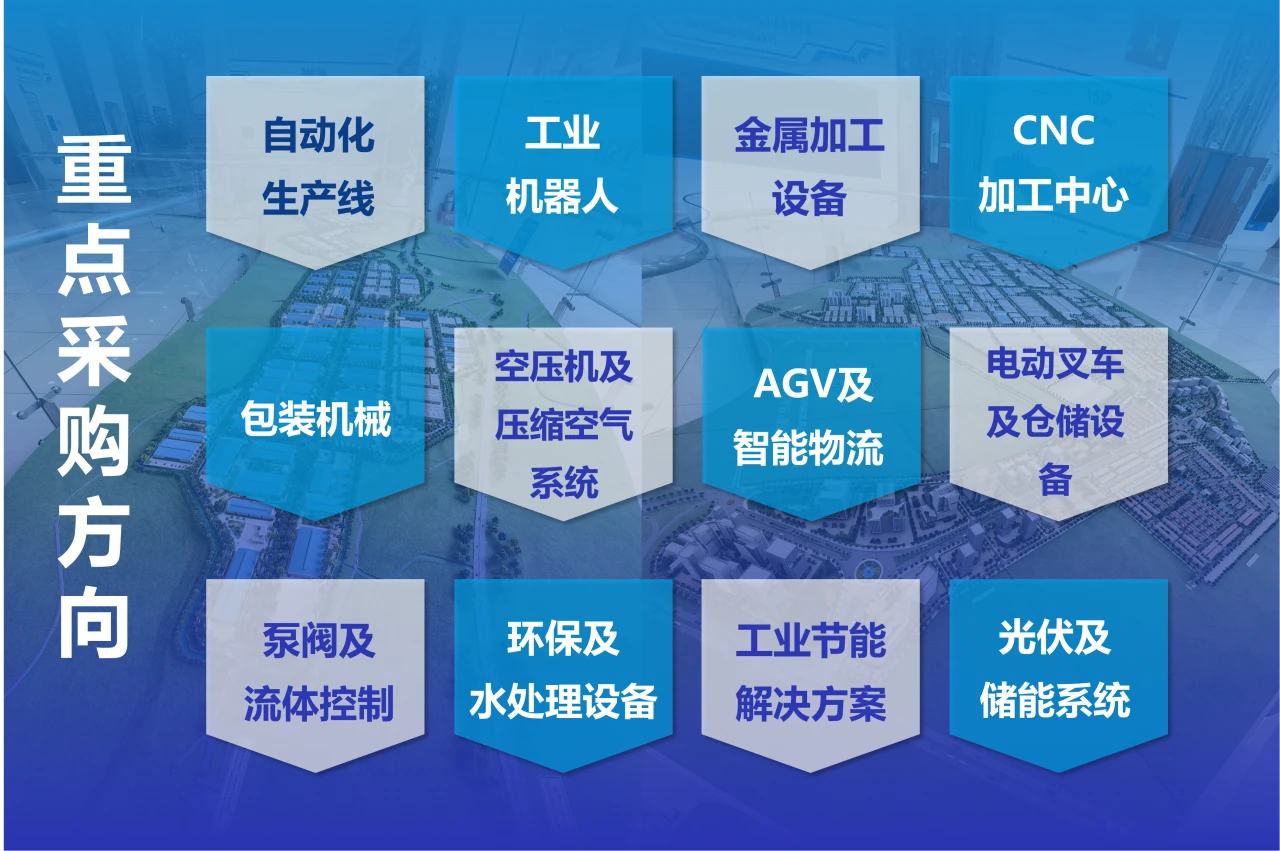 重点采购方向

自动化生产线

工业机器人

金属加工设备

CNC加工中心

包装机械

空压机及压缩空气系统

AGV及智能物流

电动叉车及仓储设备

泵阀及流体控制

环保及水处理设备

工业节能解决方案

光伏及储能系统